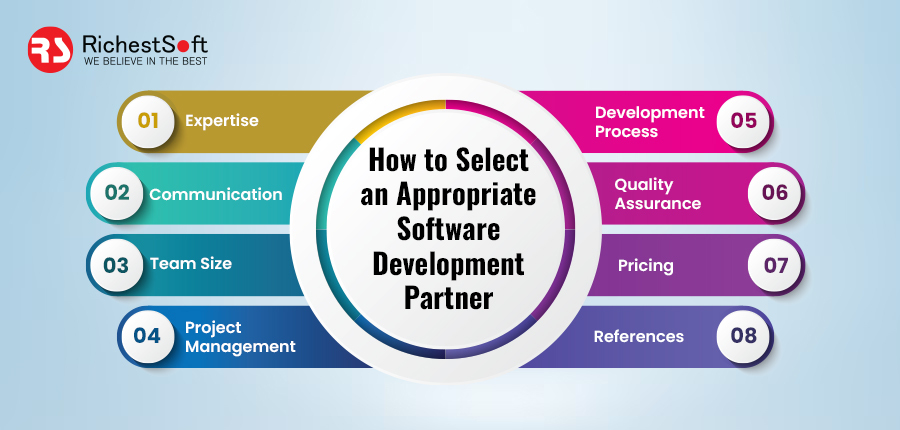 RS RichestSoft
WE BELIEVE IN THE BEST

How to Select an Appropriate Software Development Partner

01 Expertise

02 Communication

03 Team Size

04 Project Management

Development Process 05

Quality Assurance 06

Pricing 07

References 08